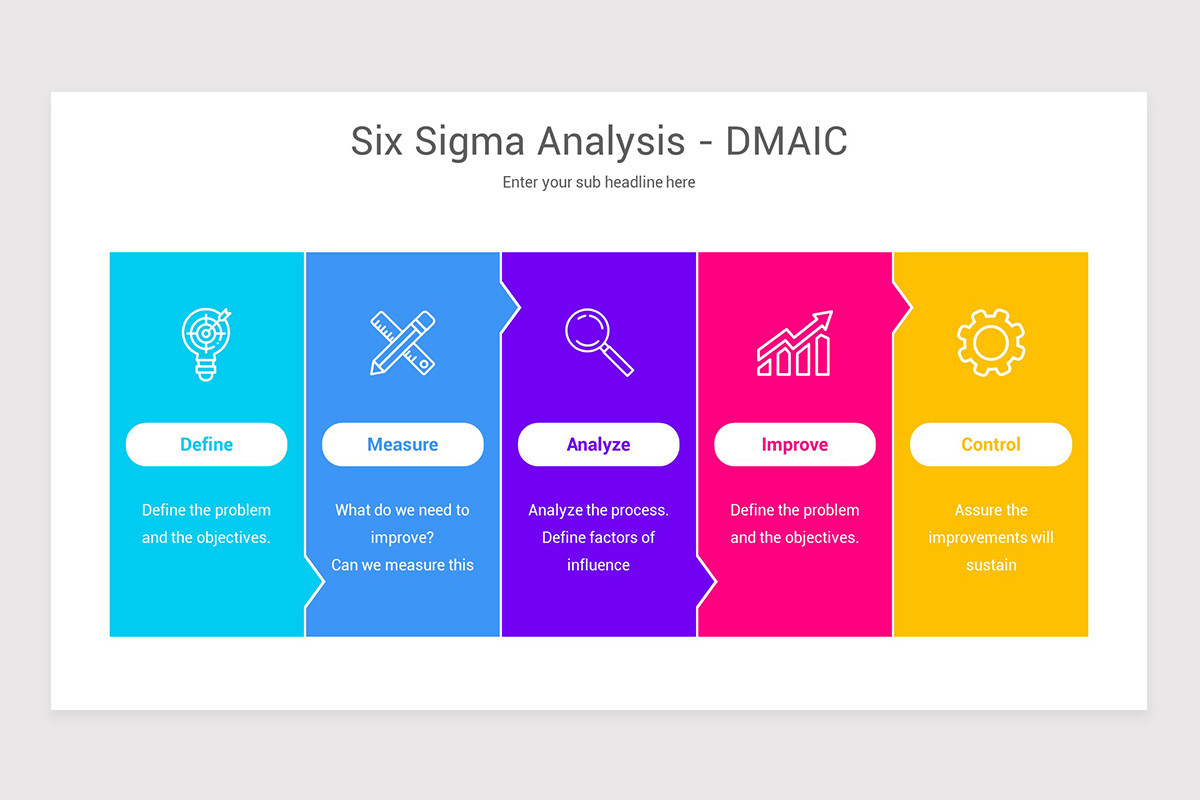 Six Sigma Analysis - DMAIC

Enter your sub headline here

Define

Define the problem and the objectives.

Measure

What do we need to improve?
Can we measure this

Analyze

Analyze the process. Define factors of influence

Improve

Define the problem and the objectives.

Control

Assure the improvements will sustain